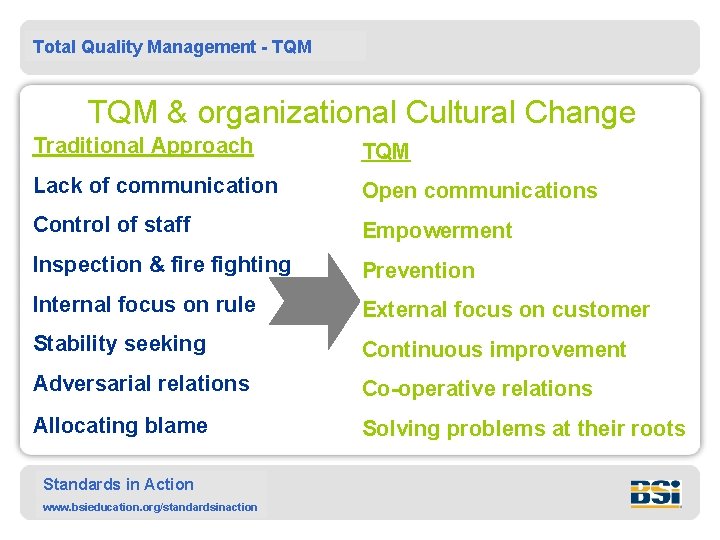 Total Quality Management - TQM

TQM & organizational Cultural Change

Traditional Approach

Lack of communication

Control of staff

Inspection & fire fighting

Internal focus on rule

Stability seeking

Adversarial relations

Allocating blame

TQM

Open communications

Empowerment

Prevention

External focus on customer

Continuous improvement

Co-operative relations

Solving problems at their roots

Standards in Action

www.bsieducation.org/standardsinaction

BSi